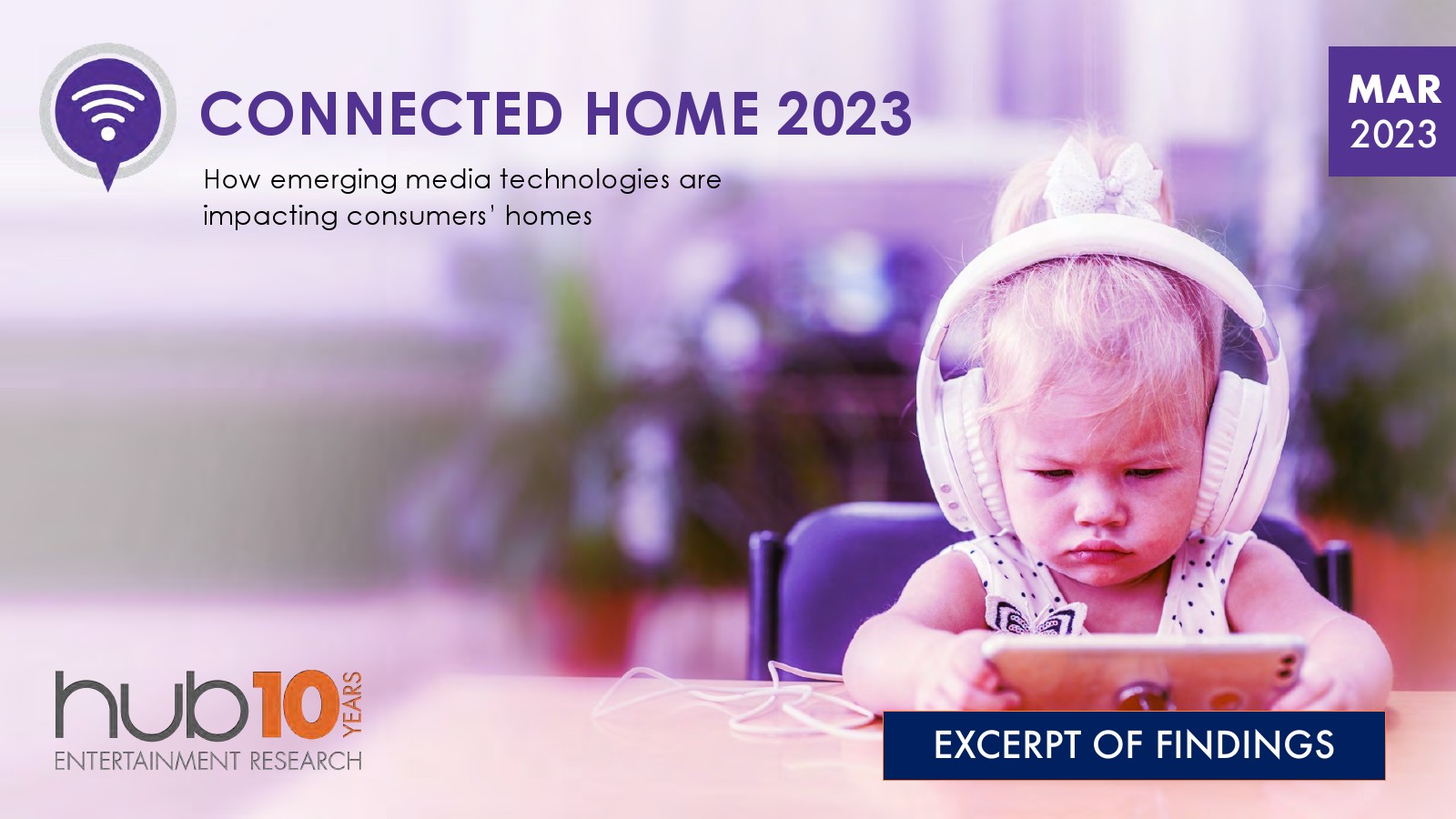 CONNECTED HOME 2023

How emerging media technologies are impacting consumers' homes

MAR 2023

hub 10 YEARS
ENTERTAINMENT RESEARCH

EXCERPT OF FINDINGS